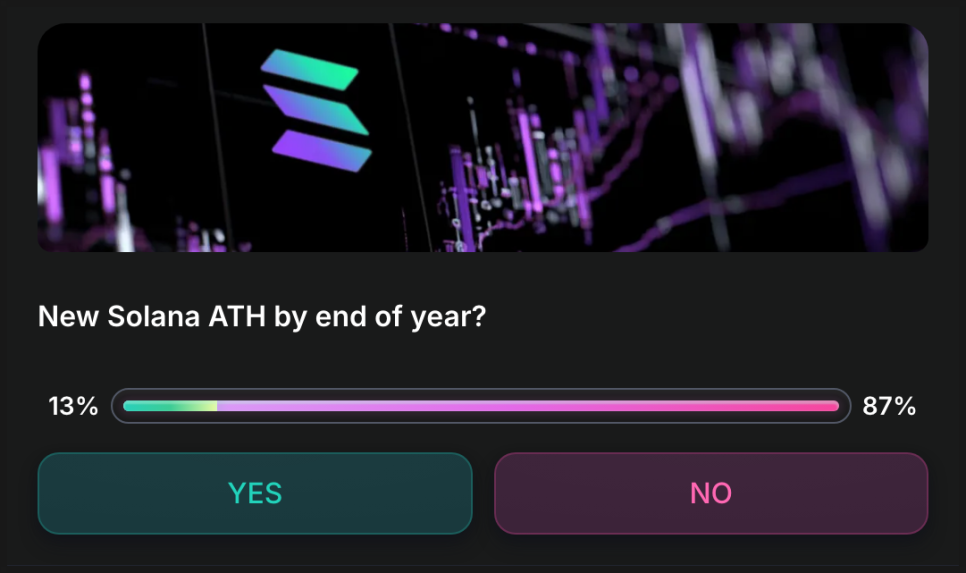 New Solana ATH by end of year?

13%

87%

YES

NO